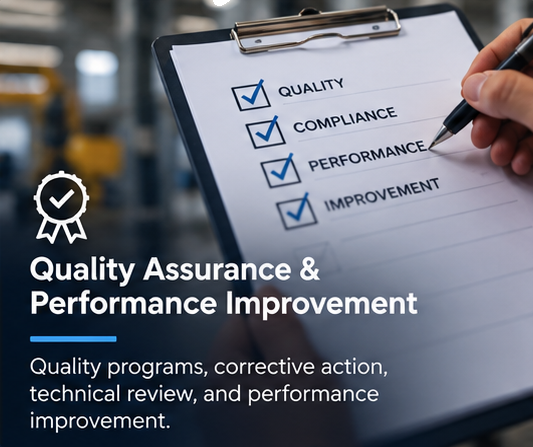 QUALITY
COMPLIANCE
PERFORMANCE
IMPROVEMENT

Quality Assurance & Performance Improvement

Quality programs, corrective action, technical review, and performance improvement.